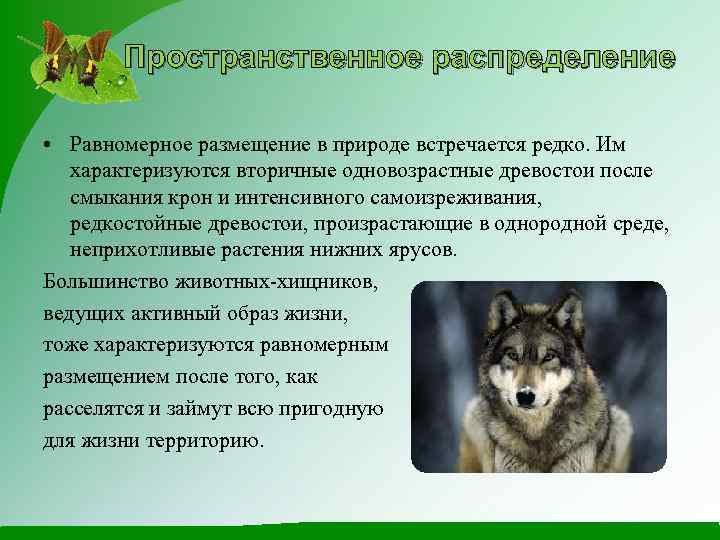 Пространственное распределение

• Равномерное размещение в природе встречается редко. Им характеризуются вторичные одновозрастные древостои после смыкания крон и интенсивного самоизреживания, редкостойные древостои, произрастающие в однородной среде, неприхотливые растения нижних ярусов.

Большинство животных-хищников, ведущих активный образ жизни, тоже характеризуются равномерным размещением после того, как расселятся и займут всю пригодную для жизни территорию.